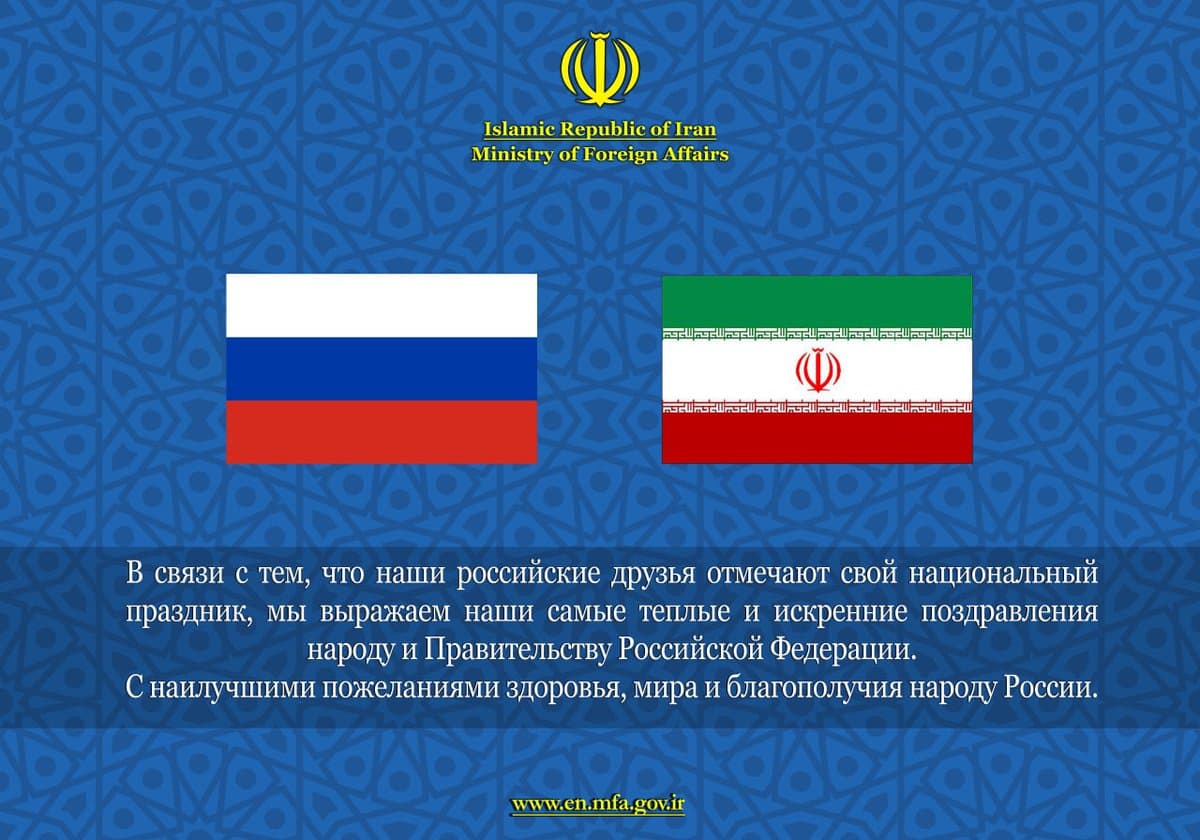 Islamic Republic of Iran
Ministry of Foreign Affairs

В связи с тем, что наши российские друзья отмечают свой национальный праздник, мы выражаем наши самые теплые и искренние поздравления народу и Правительству Российской Федерации.
С наилучшими пожеланиями здоровья, мира и благополучия народу России.

www.en.mfa.gov.ir